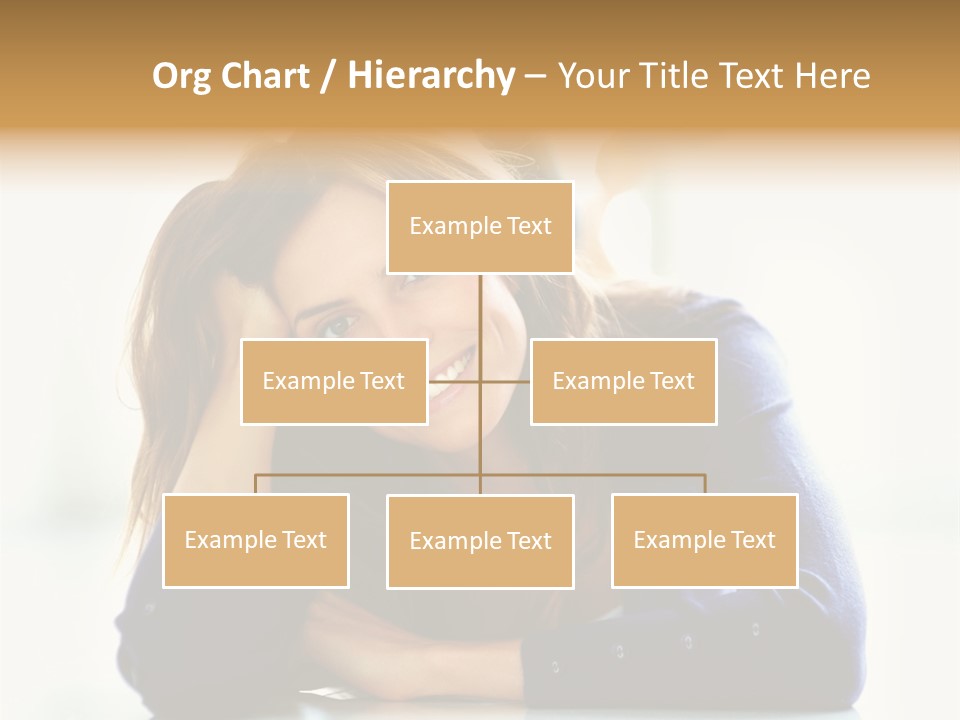 Org Chart / Hierarchy – Your Title Text Here

Example Text

Example Text

Example Text

Example Text

Example Text

Example Text